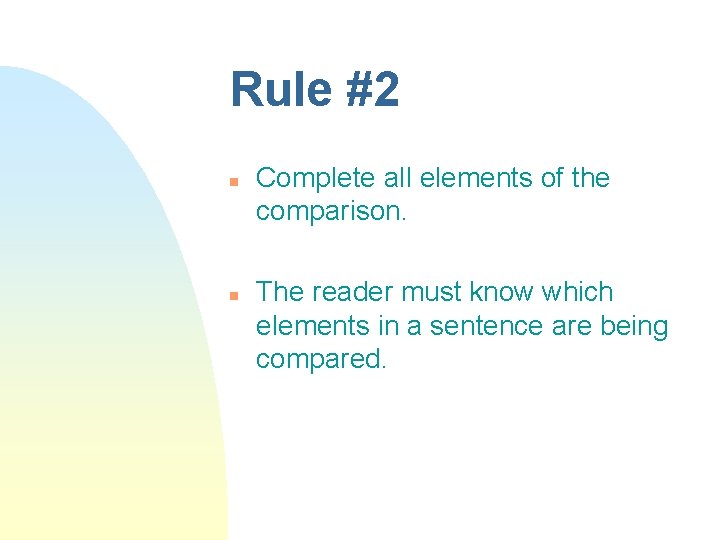 Rule #2

- Complete all elements of the comparison.

- The reader must know which elements in a sentence are being compared.